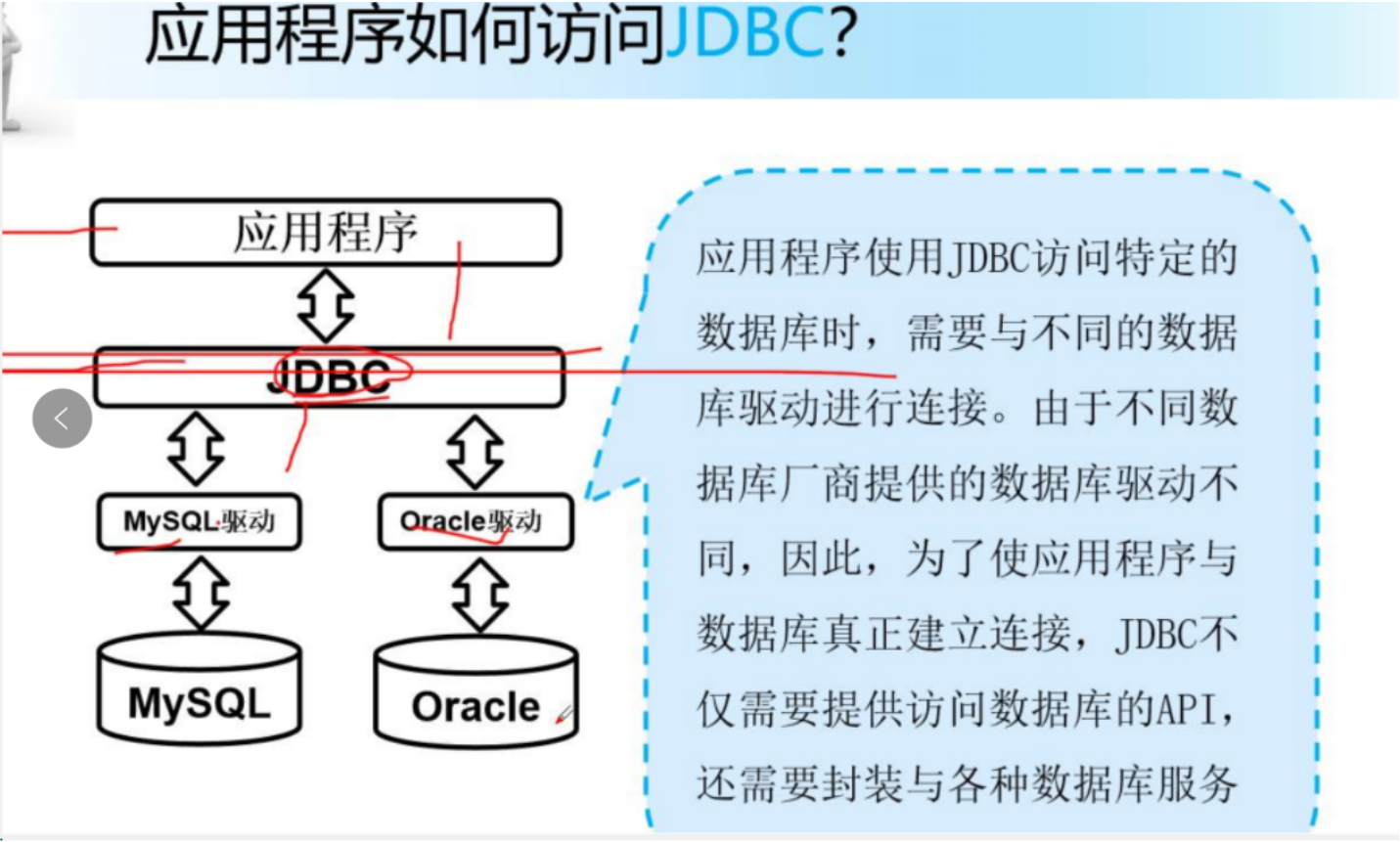 应用程序如何访问JDBC?

应用程序

JDBC

MySQL驱动

Oracle驱动

MySQL

Oracle

应用程序使用JDBC访问特定的数据库时，需要与不同的数据库驱动进行连接。由于不同数据库厂商提供的数据库驱动不同，因此，为了使应用程序与数据库真正建立连接，JDBC不仅需要提供访问数据库的API，还需要封装与各种数据库服务